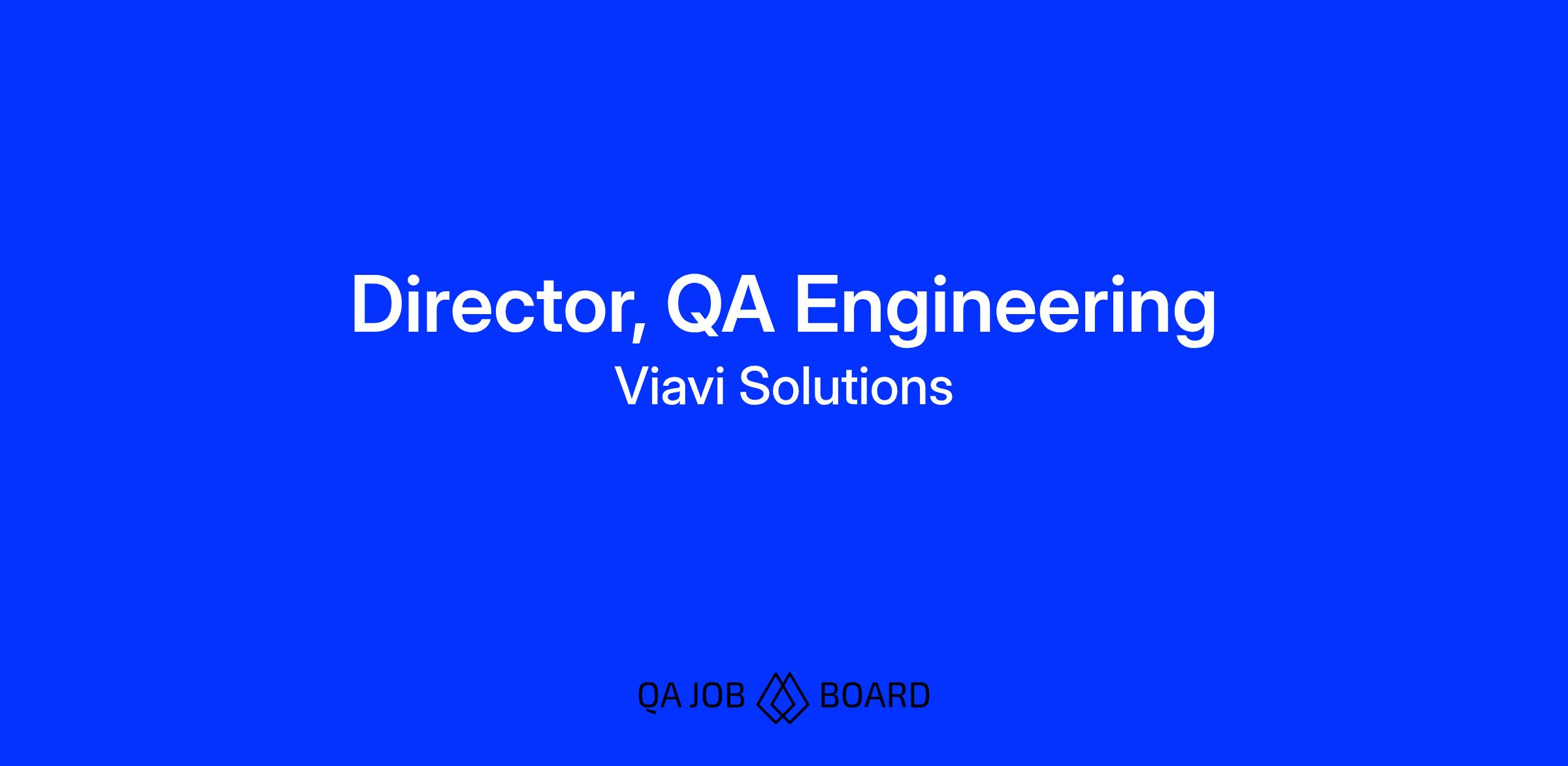 Director, QA Engineering
Viavi Solutions

QA JOB BOARD